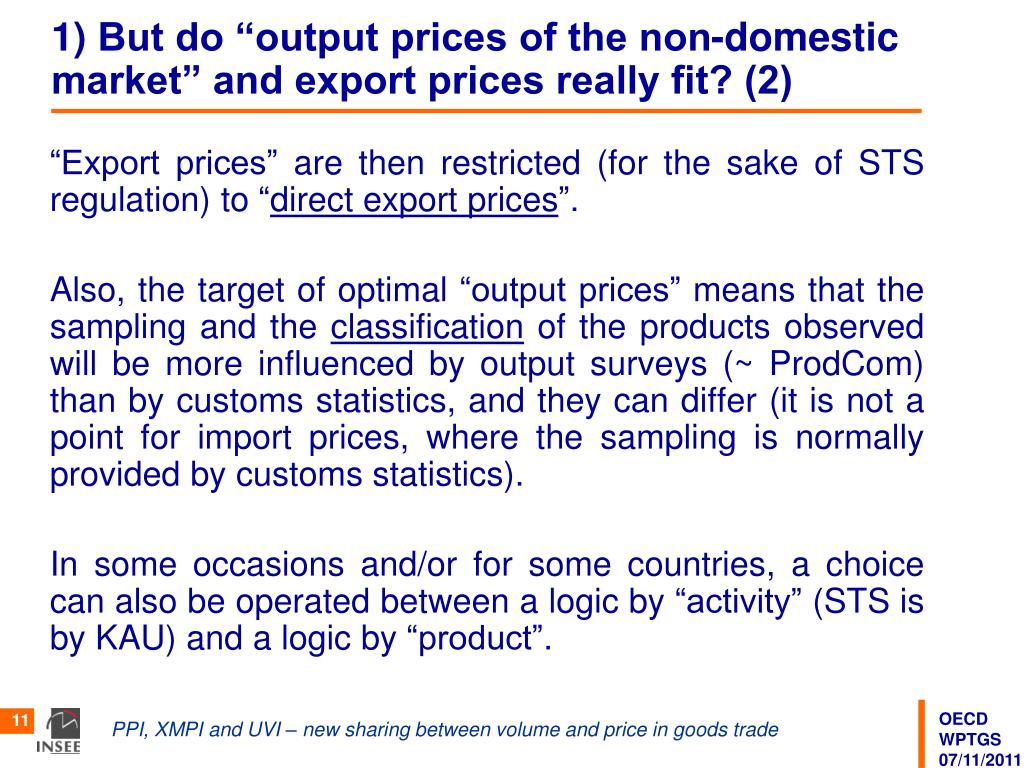 1) But do “output prices of the non-domestic market” and export prices really fit? (2)

“Export prices” are then restricted (for the sake of STS regulation) to “direct export prices”.

Also, the target of optimal “output prices” means that the sampling and the classification of the products observed will be more influenced by output surveys (~ ProdCom) than by customs statistics, and they can differ (it is not a point for import prices, where the sampling is normally provided by customs statistics).

In some occasions and/or for some countries, a choice can also be operated between a logic by “activity” (STS is by KAU) and a logic by “product”.

11

INSEE

PPI, XMPI and UVI – new sharing between volume and price in goods trade

OECD
WPTGS
07/11/2011